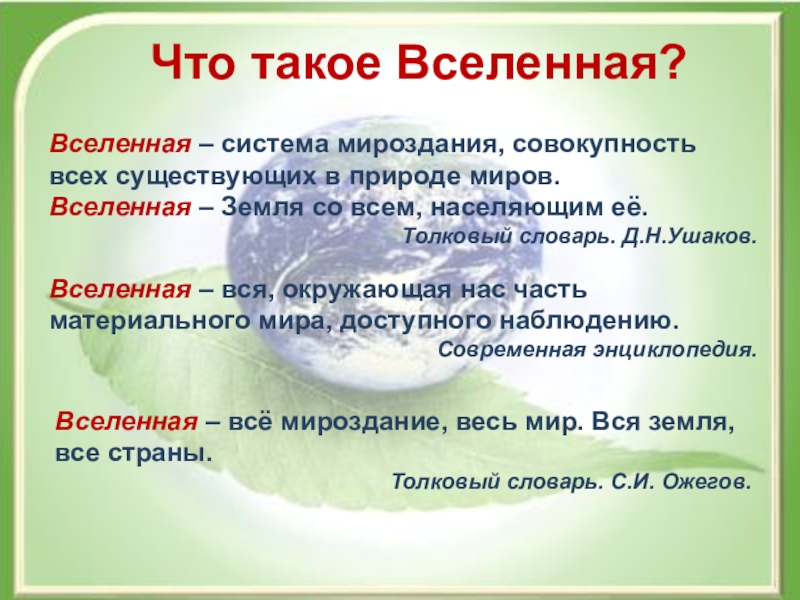 Что такое Вселенная?

Вселенная – система мироздания, совокупность всех существующих в природе миров.
Вселенная – Земля со всем, населяющим её.
Толковый словарь. Д.Н.Ушаков.

Вселенная – вся, окружающая нас часть материального мира, доступного наблюдению.
Современная энциклопедия.

Вселенная – всё мироздание, весь мир. Вся земля, все страны.
Толковый словарь. С.И. Ожегов.